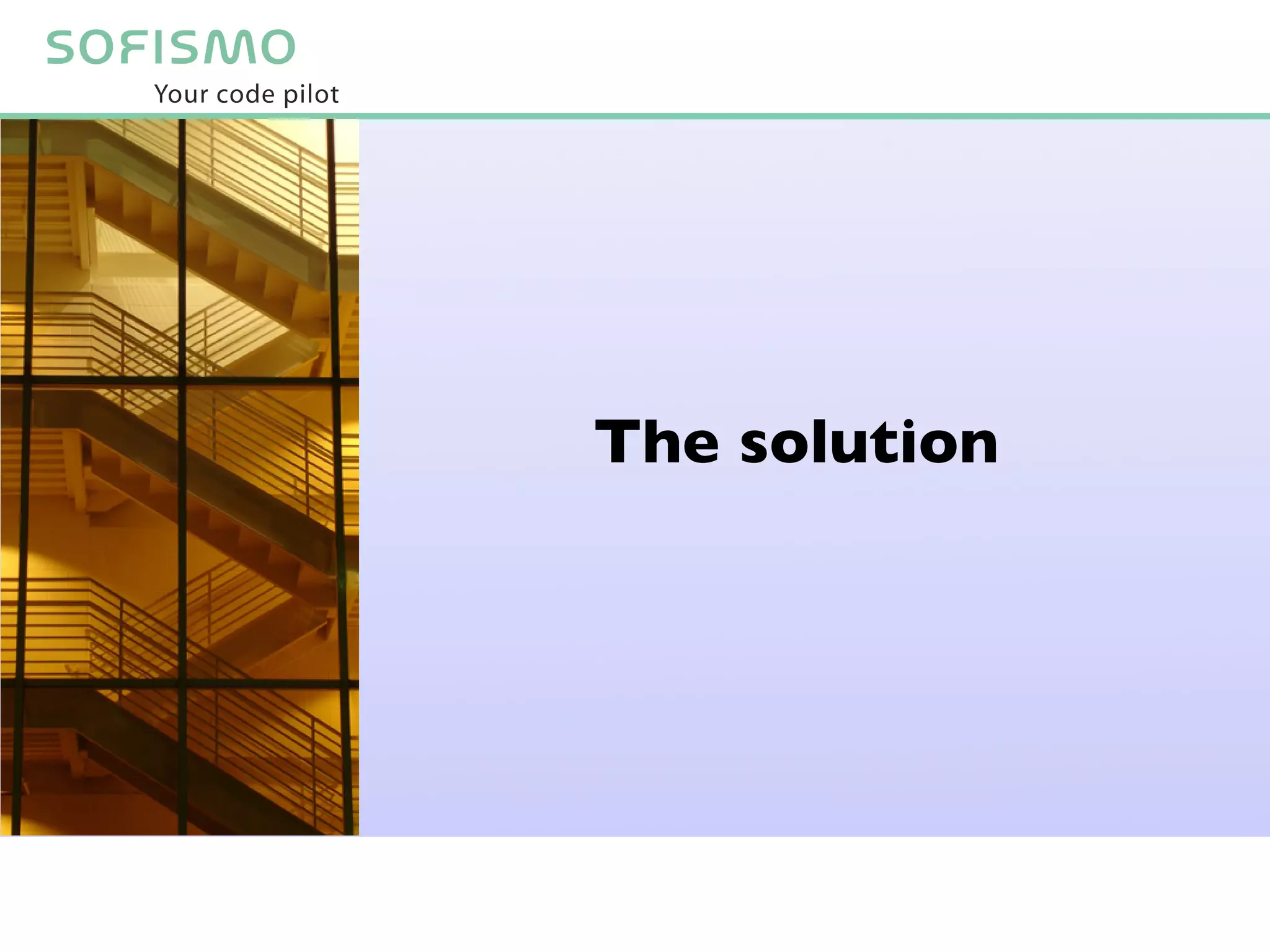 SOFISMO
Your code pilot

The solution